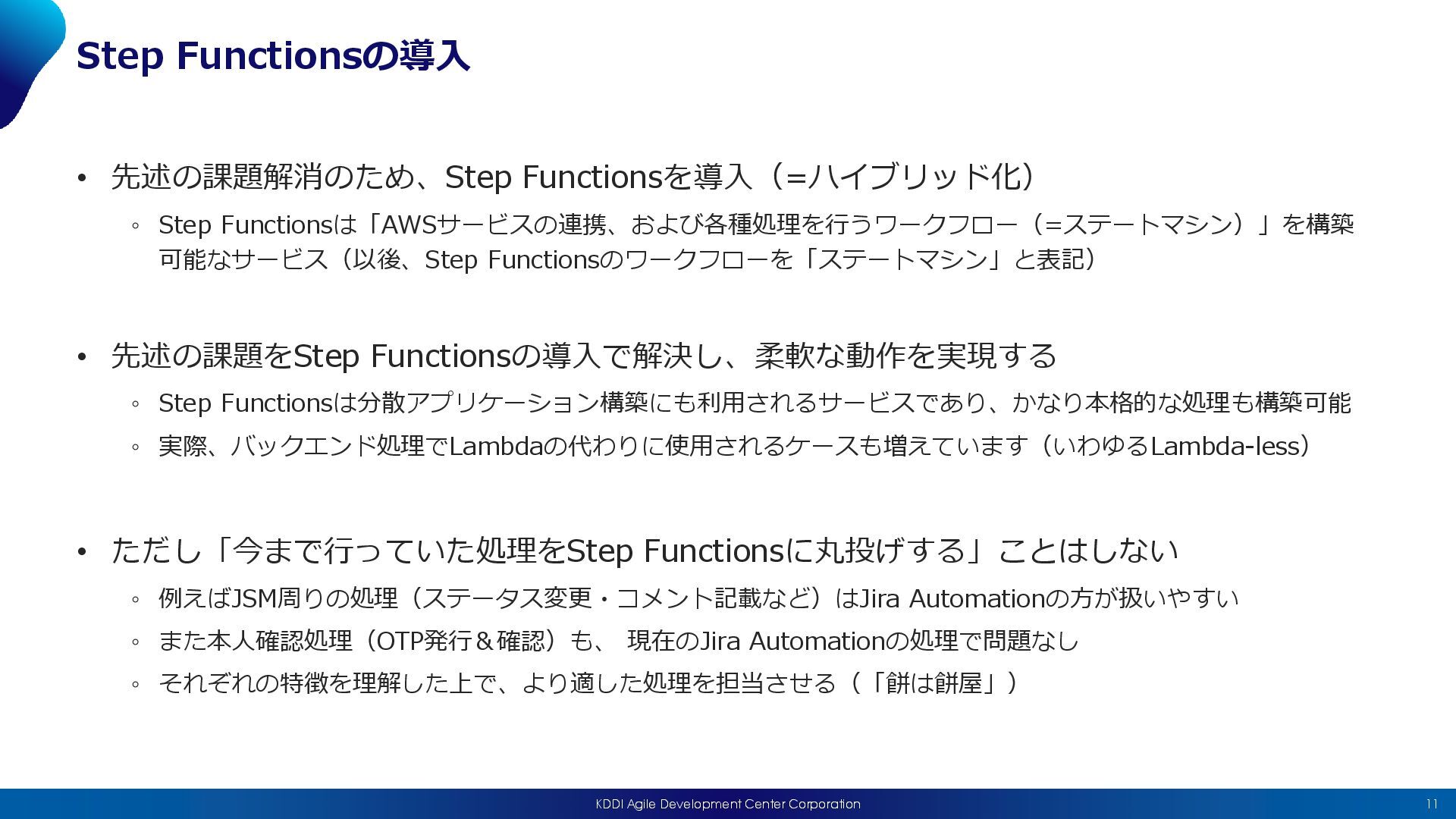 Step Functionsの導入

• 先述の課題解消のため、Step Functionsを導入（=ハイブリッド化）
◦ Step Functionsは「AWSサービスの連携、および各種処理を行うワークフロー（=ステートマシン）」を構築可能なサービス（以後、Step Functionsのワークフローを「ステートマシン」と表記）

• 先述の課題をStep Functionsの導入で解決し、柔軟な動作を実現する
◦ Step Functionsは分散アプリケーション構築にも利用されるサービスであり、かなり本格的な処理も構築可能
◦ 実際、バックエンド処理でLambdaの代わりに使用されるケースも増えています（いわゆるLambda-less）

• ただし「今まで行っていた処理をStep Functionsに丸投げする」ことはしない
◦ 例えばJSM周りの処理（ステータス変更・コメント記載など）はJira Automationの方が扱いやすい
◦ また本人確認処理（OTP発行＆確認）も、 現在のJira Automationの処理で問題なし
◦ それぞれの特徴を理解した上で、より適した処理を担当させる（「餅は餅屋」）

KDDI Agile Development Center Corporation
11